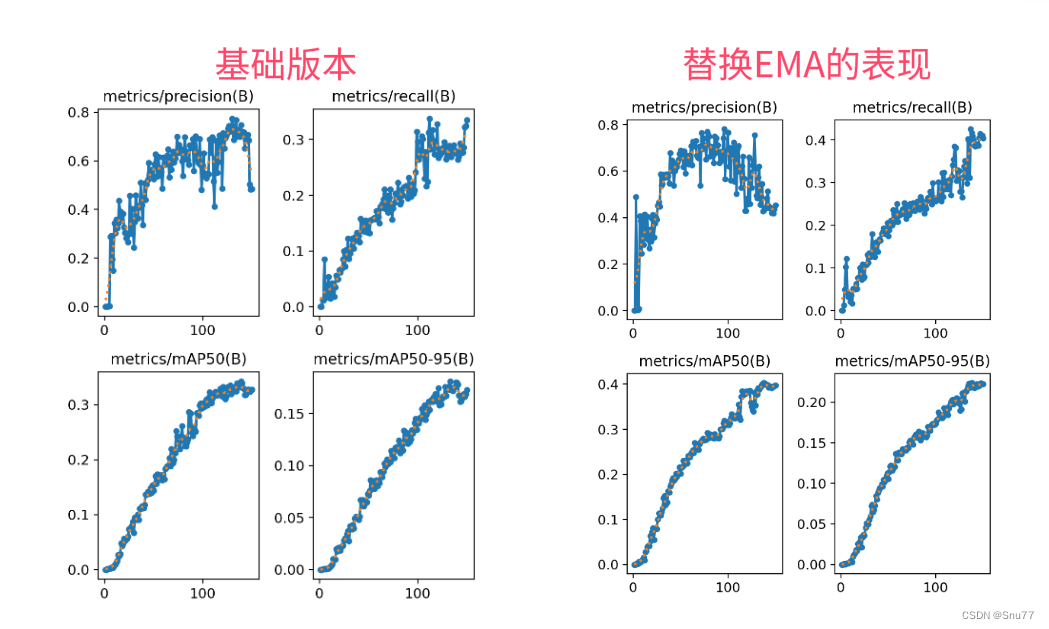 基础版本

metrics/precision(B)
0.8
0.6
0.4
0.2
0.0
0
100

metrics/recall(B)
0.3
0.2
0.1
0.0
0
100

metrics/mAP50(B)
0.3
0.2
0.1
0.0
0
100

metrics/mAP50-95(B)
0.15
0.10
0.05
0.00
0
100

替换EMA的表现

metrics/precision(B)
0.8
0.6
0.4
0.2
0.0
0
100

metrics/recall(B)
0.4
0.3
0.2
0.1
0.0
0
100

metrics/mAP50(B)
0.4
0.3
0.2
0.1
0.0
0
100

metrics/mAP50-95(B)
0.20
0.15
0.10
0.05
0.00
0
100

CSDN @Snu77